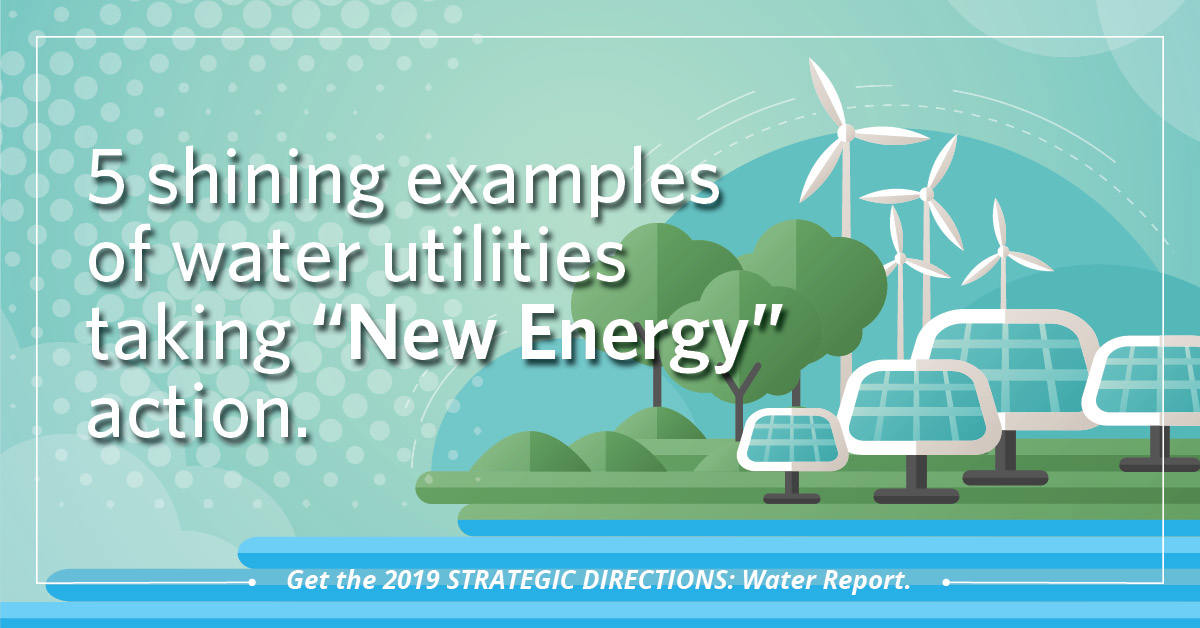 5 shining examples of water utilities taking “New Energy” action.

Get the 2019 STRATEGIC DIRECTIONS: Water Report.